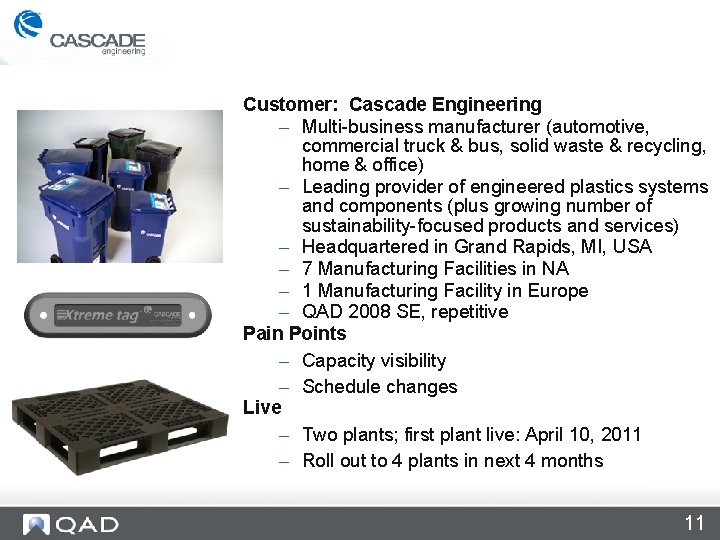 CASCADE
engineering

Xtreme tag CASCADE

Customer: Cascade Engineering
– Multi-business manufacturer (automotive, commercial truck & bus, solid waste & recycling, home & office)
– Leading provider of engineered plastics systems and components (plus growing number of sustainability-focused products and services)
– Headquartered in Grand Rapids, MI, USA
– 7 Manufacturing Facilities in NA
– 1 Manufacturing Facility in Europe
– QAD 2008 SE, repetitive

Pain Points
– Capacity visibility
– Schedule changes

Live
– Two plants; first plant live: April 10, 2011
– Roll out to 4 plants in next 4 months

QAD

11